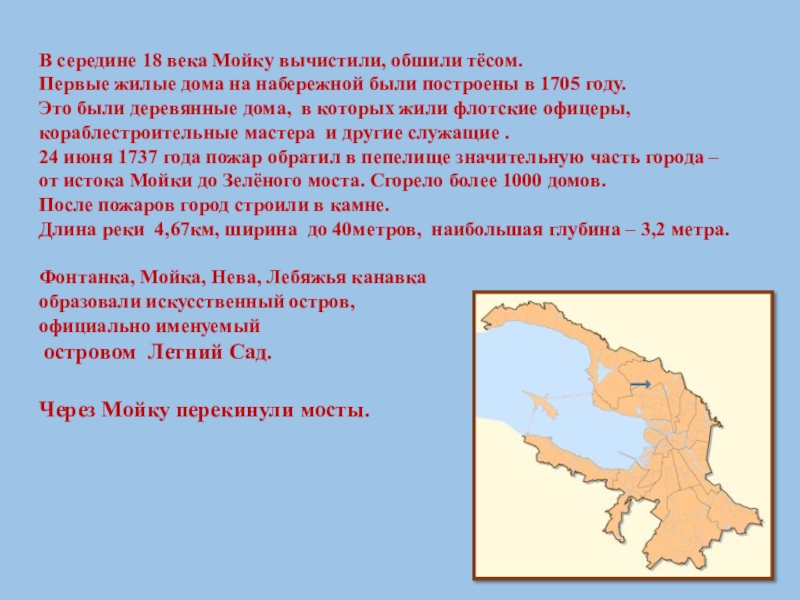 В середине 18 века Мойку вычистили, обшили тёсом.
Первые жилые дома на набережной были построены в 1705 году.
Это были деревянные дома, в которых жили флотские офицеры, кораблестроительные мастера и другие служащие .
24 июня 1737 года пожар обратил в пепелище значительную часть города – от истока Мойки до Зелёного моста. Сгорело более 1000 домов.
После пожаров город строили в камне.
Длина реки 4,67км, ширина до 40метров, наибольшая глубина – 3,2 метра.

Фонтанка, Мойка, Нева, Лебяжья канавка образовали искусственный остров, официально именуемый
островом Летний Сад.

Через Мойку перекинули мосты.